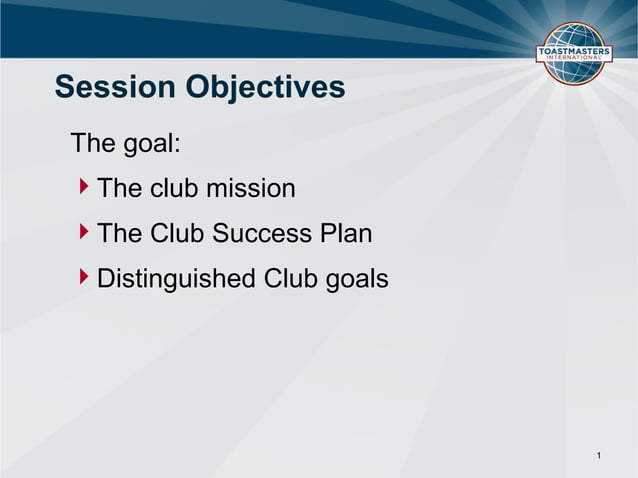 TOASTMASTERS INTERNATIONAL

Session Objectives

The goal:

The club mission

The Club Success Plan

Distinguished Club goals

1